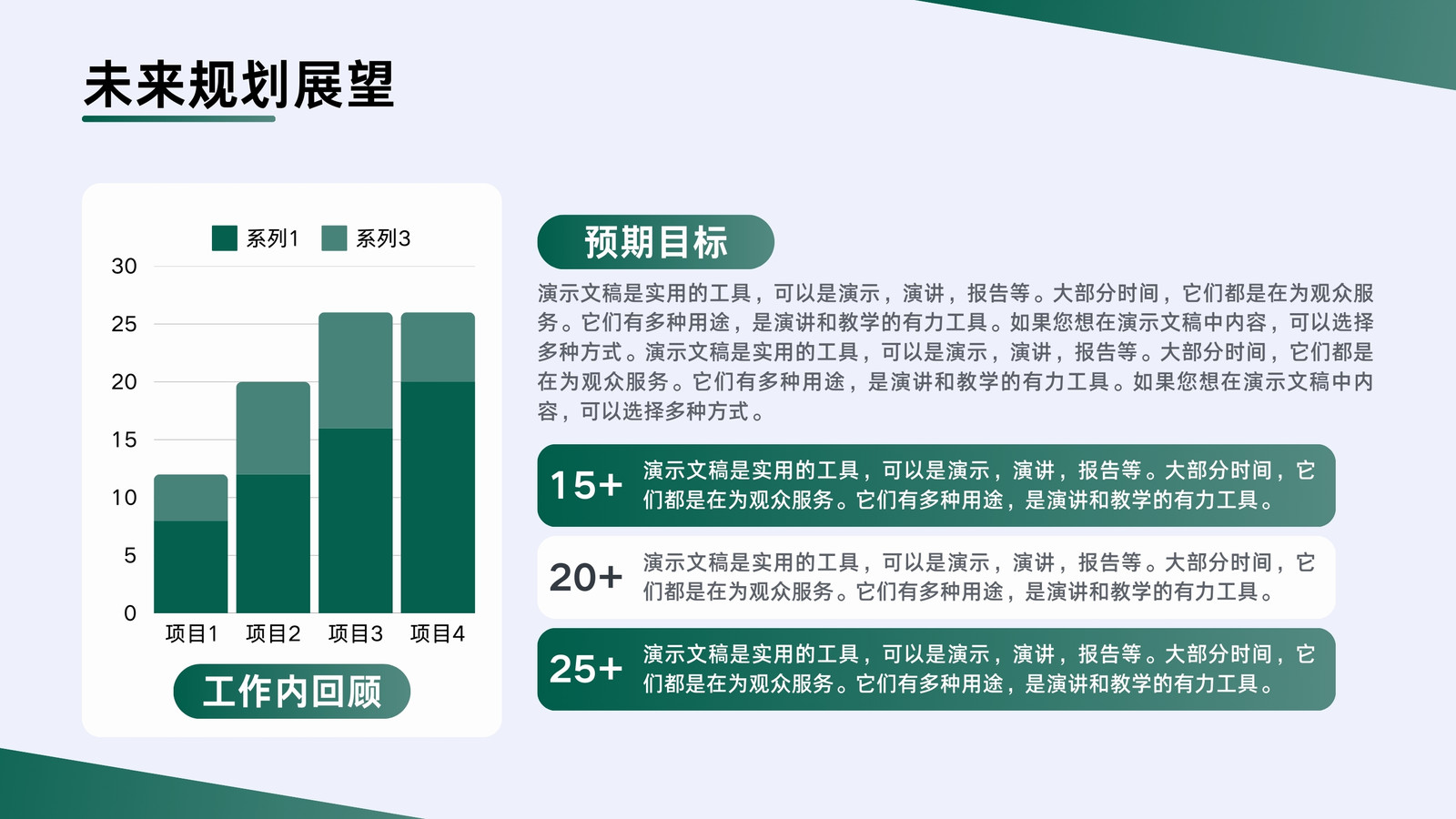 未来规划展望

系列1 系列3

30
25
20
15
10
5
0

项目1 项目2 项目3 项目4

工作内回顾

预期目标

演示文稿是实用的工具，可以是演示，演讲，报告等。大部分时间，它们都是在为观众服务。它们有多种用途，是演讲和教学的有力工具。如果您想在演示文稿中内容，可以选择多种方式。演示文稿是实用的工具，可以是演示，演讲，报告等。大部分时间，它们都是在为观众服务。它们有多种用途，是演讲和教学的有力工具。如果您想在演示文稿中内容，可以选择多种方式。

15+ 演示文稿是实用的工具，可以是演示，演讲，报告等。大部分时间，它们都是在为观众服务。它们有多种用途，是演讲和教学的有力工具。

20+ 演示文稿是实用的工具，可以是演示，演讲，报告等。大部分时间，它们都是在为观众服务。它们有多种用途，是演讲和教学的有力工具。

25+ 演示文稿是实用的工具，可以是演示，演讲，报告等。大部分时间，它们都是在为观众服务。它们有多种用途，是演讲和教学的有力工具。